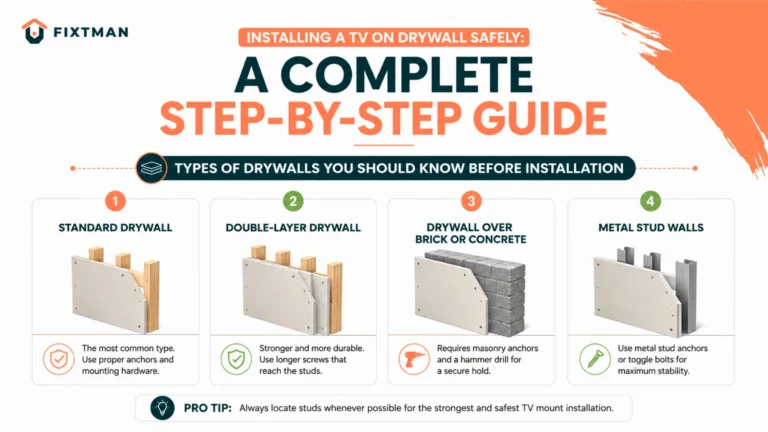 FIXTMAN

INSTALLING A TV ON DRYWALL SAFELY:

A COMPLETE STEP-BY-STEP GUIDE

TYPES OF DRYWALLS YOU SHOULD KNOW BEFORE INSTALLATION

1
STANDARD DRYWALL
The most common type. Use proper anchors and mounting hardware.

2
DOUBLE-LAYER DRYWALL
Stronger and more durable. Use longer screws that reach the studs.

3
DRYWALL OVER BRICK OR CONCRETE
Requires masonry anchors and a hammer drill for a secure hold.

4
METAL STUD WALLS
Use metal stud anchors or toggle bolts for maximum stability.

PRO TIP: Always locate studs whenever possible for the strongest and safest TV mount installation.